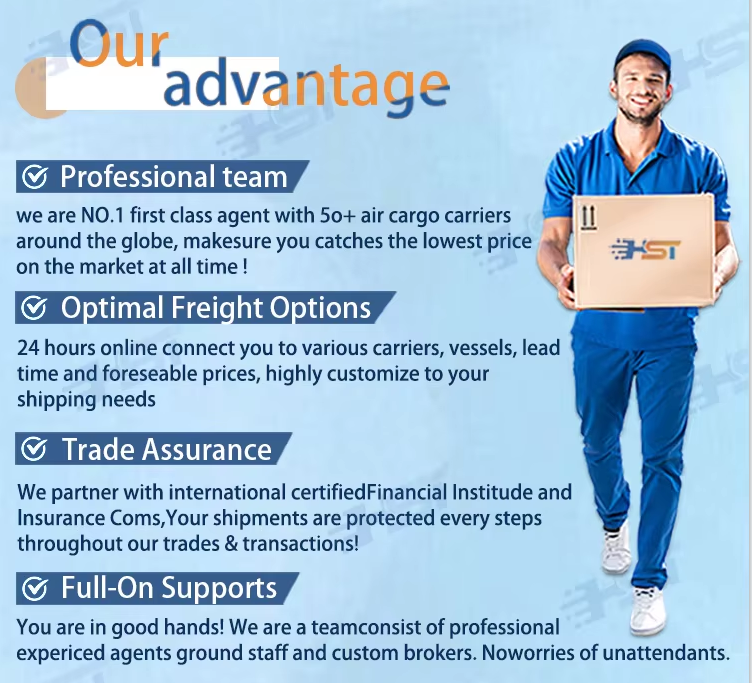 Our advantage

Professional team

we are NO.1 first class agent with 5o+ air cargo carriers around the globe, makesure you catches the lowest price on the market at all time !

Optimal Freight Options

24 hours online connect you to various carriers, vessels, lead time and foreseable prices, highly customize to your shipping needs

Trade Assurance

We partner with international certifiedFinancial Institude and Insurance Coms,Your shipments are protected every steps throughout our trades & transactions!

Full-On Supports

You are in good hands! We are a teamconsist of professional expericed agents ground staff and custom brokers. Noworries of unattendants.

HST